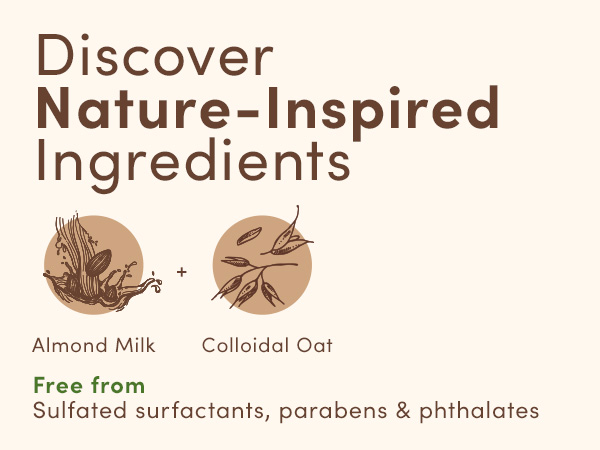 Discover
Nature-Inspired
Ingredients

+

Almond Milk

Colloidal Oat

Free from
Sulfated surfactants, parabens & phthalates